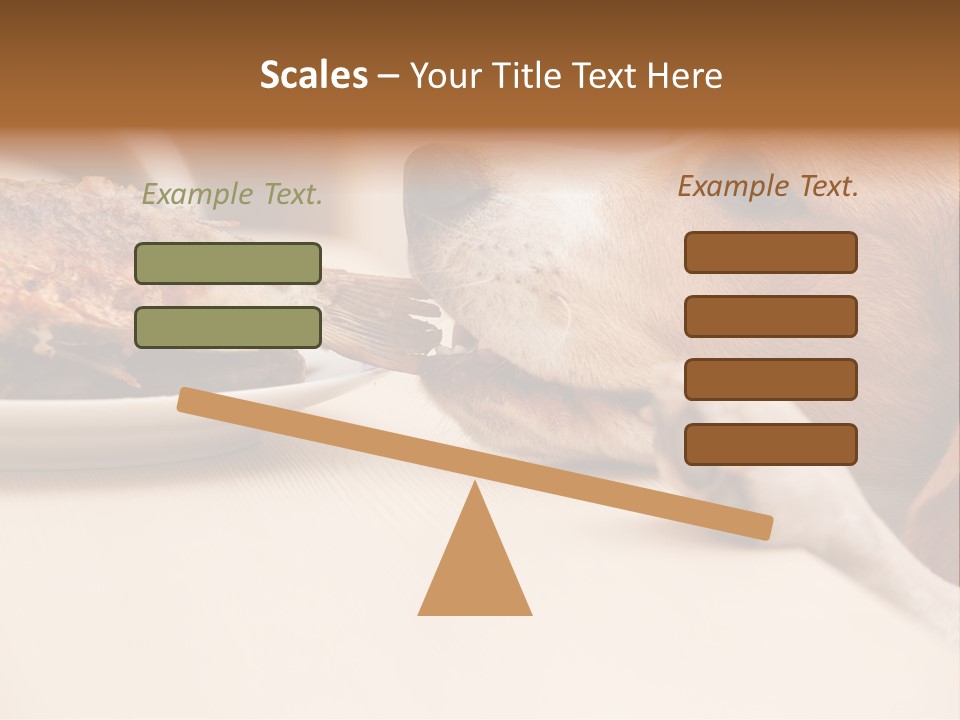 Scales – Your Title Text Here

Example Text.

Example Text.